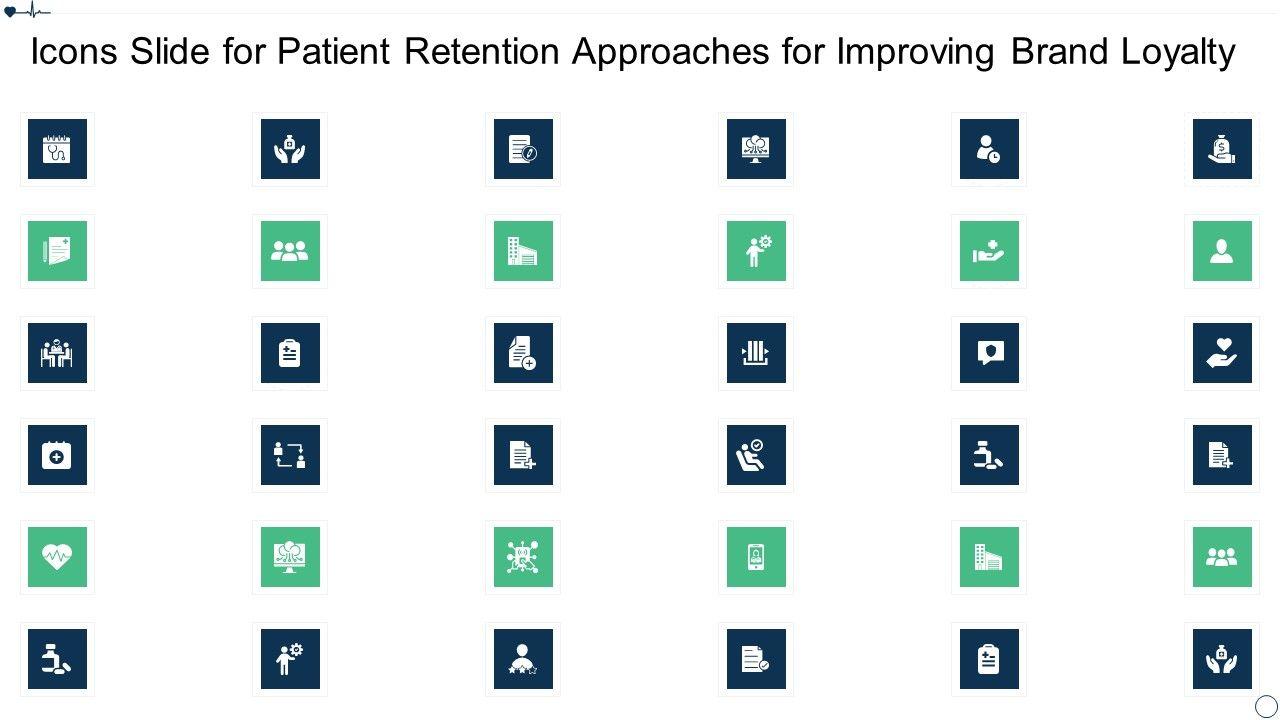 Icons Slide for Patient Retention Approaches for Improving Brand Loyalty